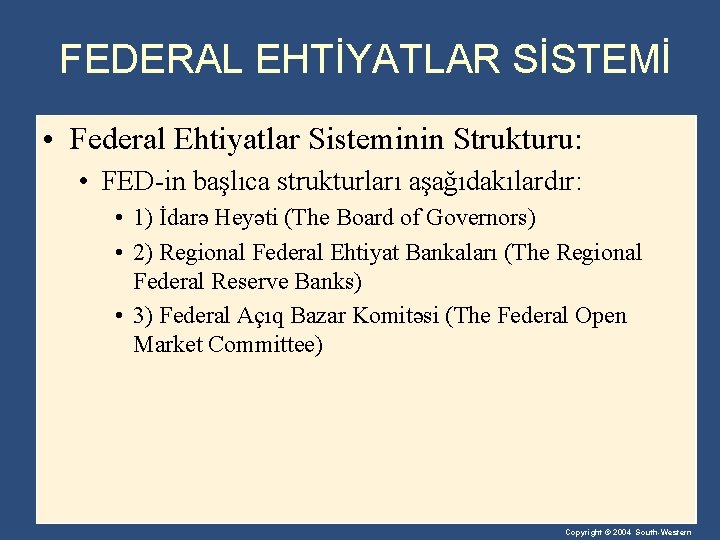 FEDERAL EHTİYATLAR SİSTEMİ

• Federal Ehtiyatlar Sisteminin Strukturu:

• FED-in başlıca strukturları aşağıdakılardır:

• 1) İdarə Heyəti (The Board of Governors)

• 2) Regional Federal Ehtiyat Bankaları (The Regional Federal Reserve Banks)

• 3) Federal Açıq Bazar Komitəsi (The Federal Open Market Committee)

Copyright © 2004 South-Western